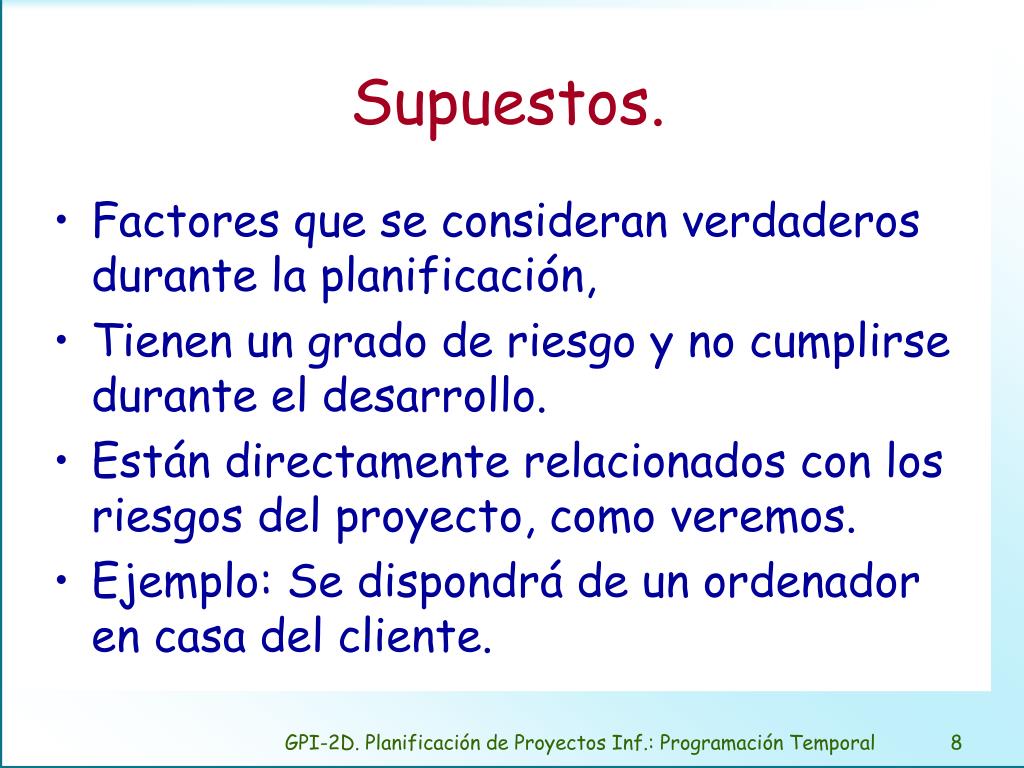 Supuestos.

• Factores que se consideran verdaderos durante la planificación,
• Tienen un grado de riesgo y no cumplirse durante el desarrollo.
• Están directamente relacionados con los riesgos del proyecto, como veremos.
• Ejemplo: Se dispondrá de un ordenador en casa del cliente.

GPI-2D. Planificación de Proyectos Inf.: Programación Temporal 8